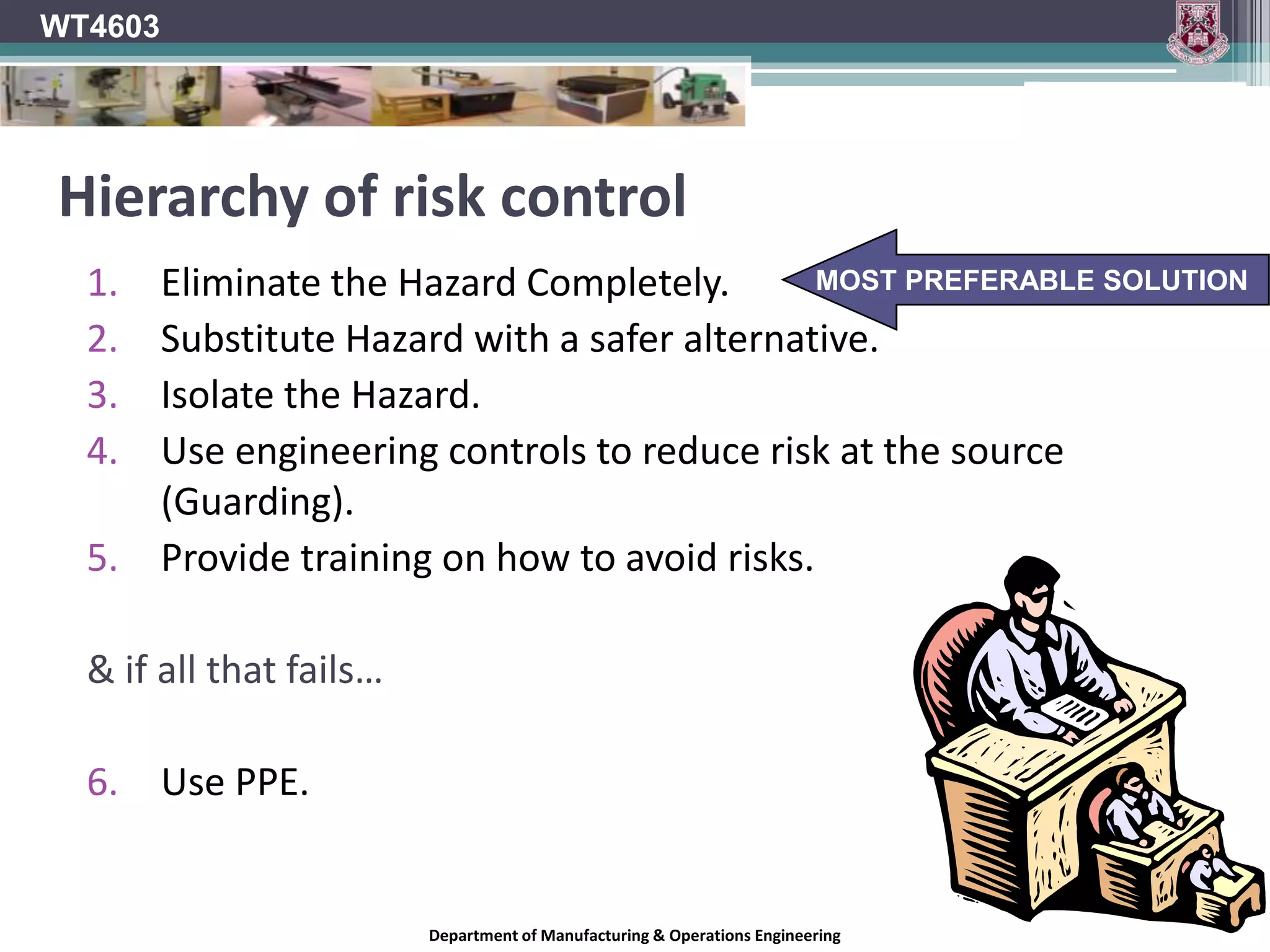 WT4603

Hierarchy of risk control

1. Eliminate the Hazard Completely.

MOST PREFERABLE SOLUTION

2. Substitute Hazard with a safer alternative.
3. Isolate the Hazard.
4. Use engineering controls to reduce risk at the source (Guarding).
5. Provide training on how to avoid risks.

& if all that fails…

6. Use PPE.

Department of Manufacturing & Operations Engineering